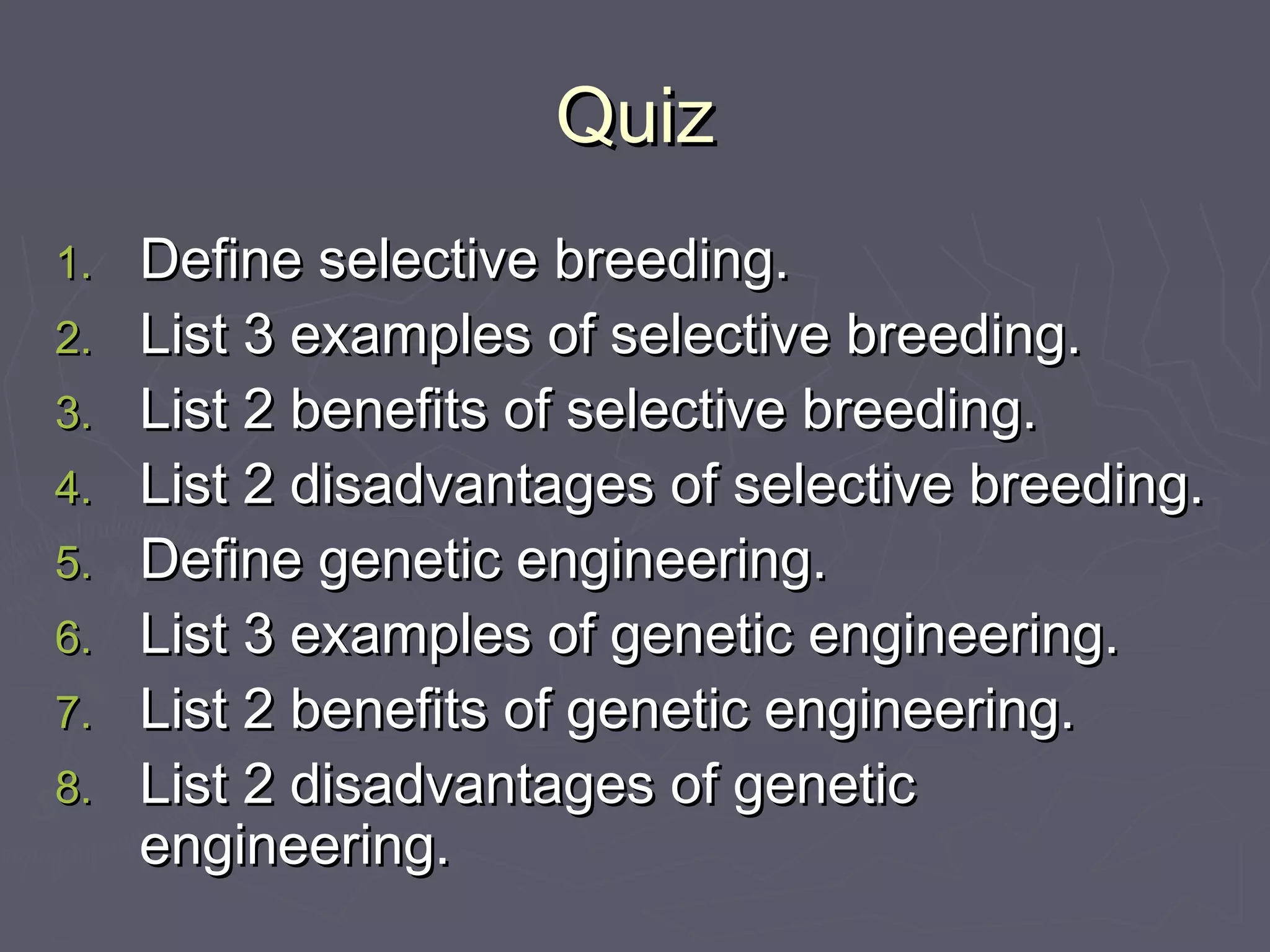 Quiz

1. Define selective breeding.
2. List 3 examples of selective breeding.
3. List 2 benefits of selective breeding.
4. List 2 disadvantages of selective breeding.
5. Define genetic engineering.
6. List 3 examples of genetic engineering.
7. List 2 benefits of genetic engineering.
8. List 2 disadvantages of genetic engineering.